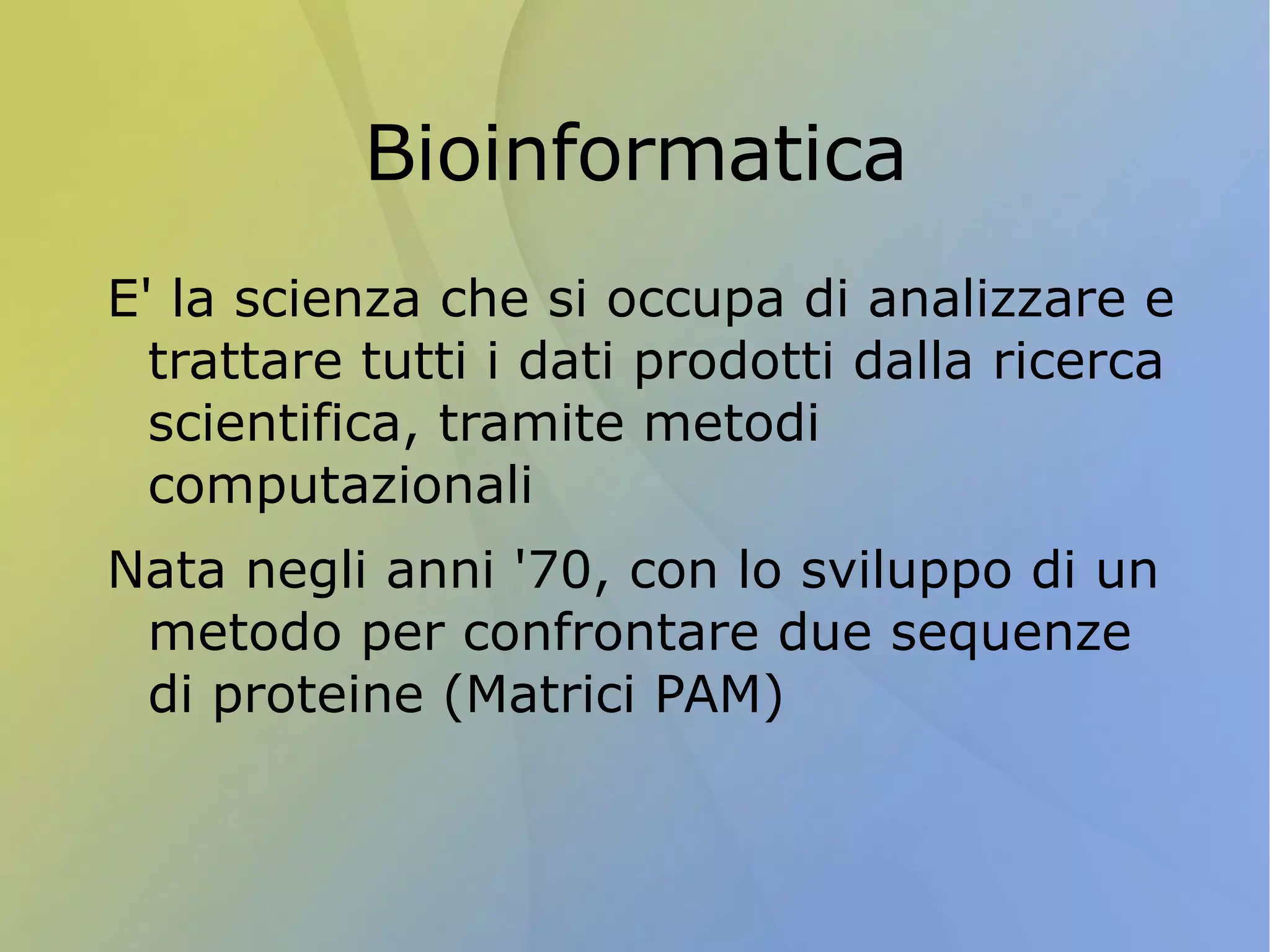 Bioinformatica

E' la scienza che si occupa di analizzare e trattare tutti i dati prodotti dalla ricerca scientifica, tramite metodi computazionali

Nata negli anni '70, con lo sviluppo di un metodo per confrontare due sequenze di proteine (Matrici PAM)